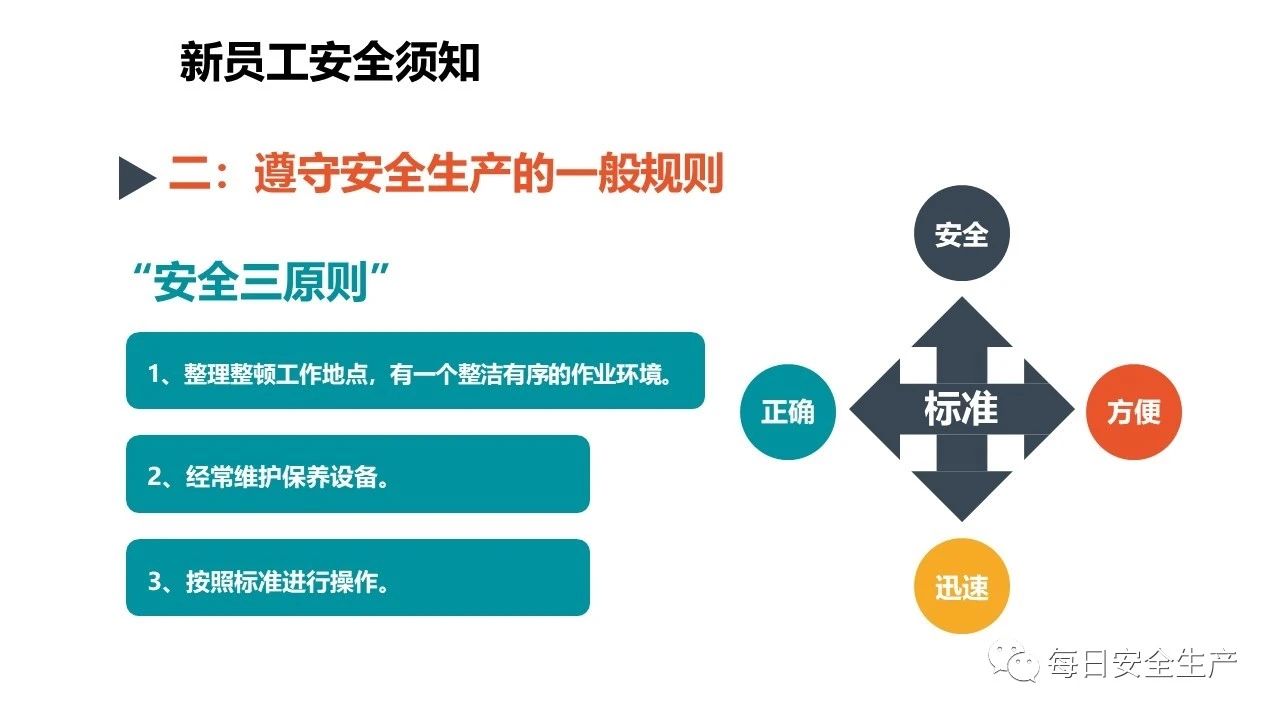 新员工安全须知

二：遵守安全生产的一般规则

“安全三原则”

1、整理整顿工作地点，有一个整洁有序的作业环境。

2、经常维护保养设备。

3、按照标准进行操作。

安全

正确

标准

方便

迅速

每日安全生产